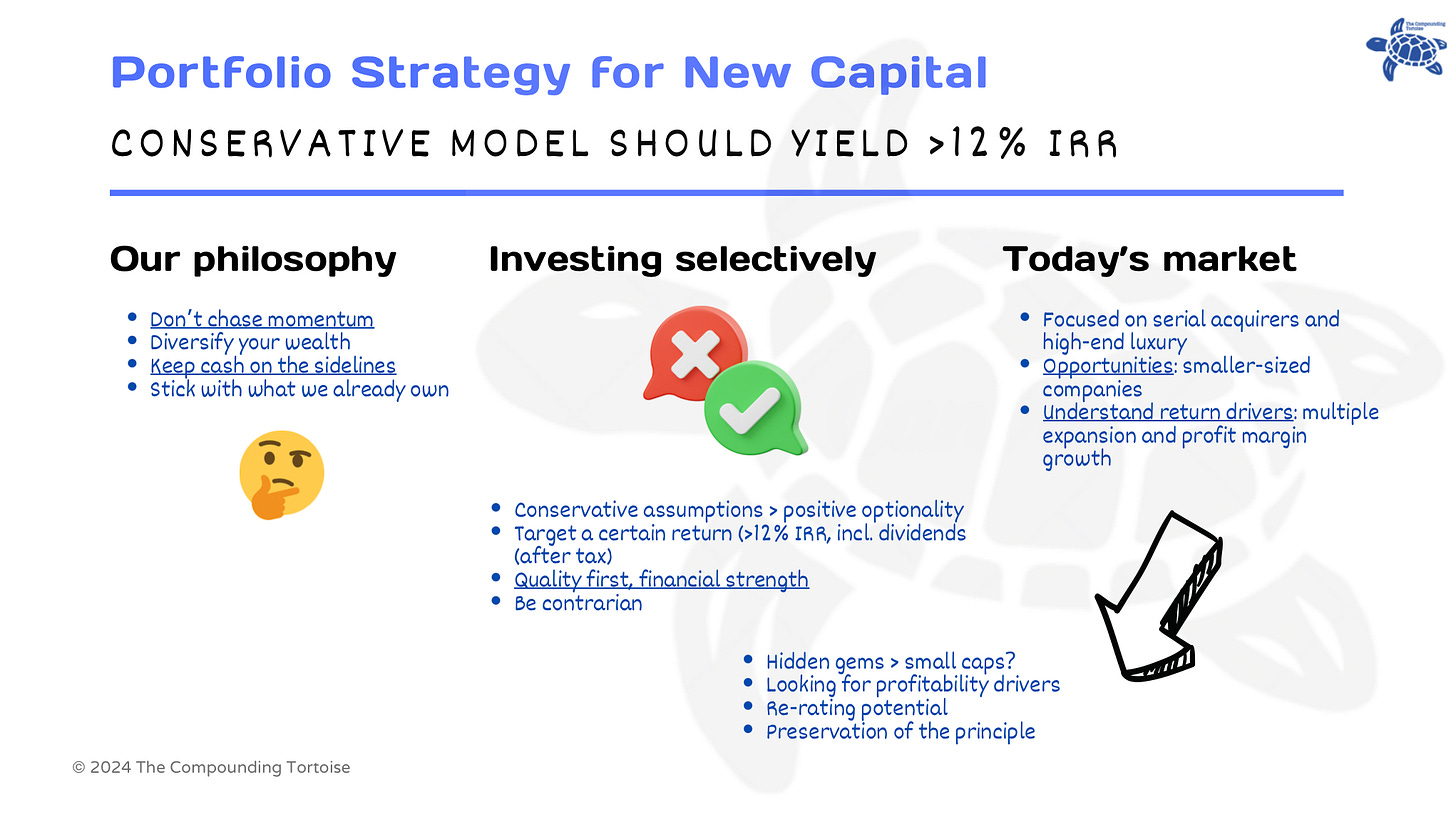 The Compounding Tortoise

Portfolio Strategy for New Capital

CONSERVATIVE MODEL SHOULD YIELD >12% IRR

Our philosophy

- Don't chase momentum
- Diversify your wealth
- Keep cash on the sidelines
- Stick with what we already own

Investing selectively

- Conservative assumptions > positive optionality
- Target a certain return (>12% IRR, incl. dividends (after tax)
- Quality first, financial strength
- Be contrarian

Today's market

- Focused on serial acquirers and high-end luxury
- Opportunities: smaller-sized companies
- Understand return drivers: multiple expansion and profit margin growth

- Hidden gems > small caps?
- Looking for profitability drivers
- Re-rating potential
- Preservation of the principle

© 2024 The Compounding Tortoise